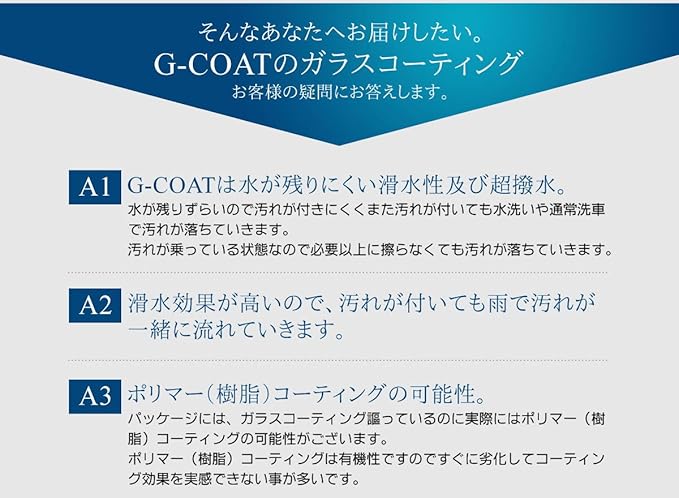 そんなあなたへお届けしたい。
G-COATのガラスコーティング
お客様の疑問にお答えします。

A1 G-COATは水が残りにくい滑水性及び超撥水。
水が残りずらいので汚れが付きにくくまた汚れが付いても水洗いや通常洗車で汚れが落ちていきます。
汚れが乗っている状態なので必要以上に擦らなくても汚れが落ちていきます。

A2 滑水効果が高いので、汚れが付いても雨で汚れが一緒に流れていきます。

A3 ポリマー（樹脂）コーティングの可能性。
パッケージには、ガラスコーティング謳っているのに実際にはポリマー（樹脂）コーティングの可能性がございます。
ポリマー（樹脂）コーティングは有機性ですのですぐに劣化してコーティング効果を実感できない事が多いです。